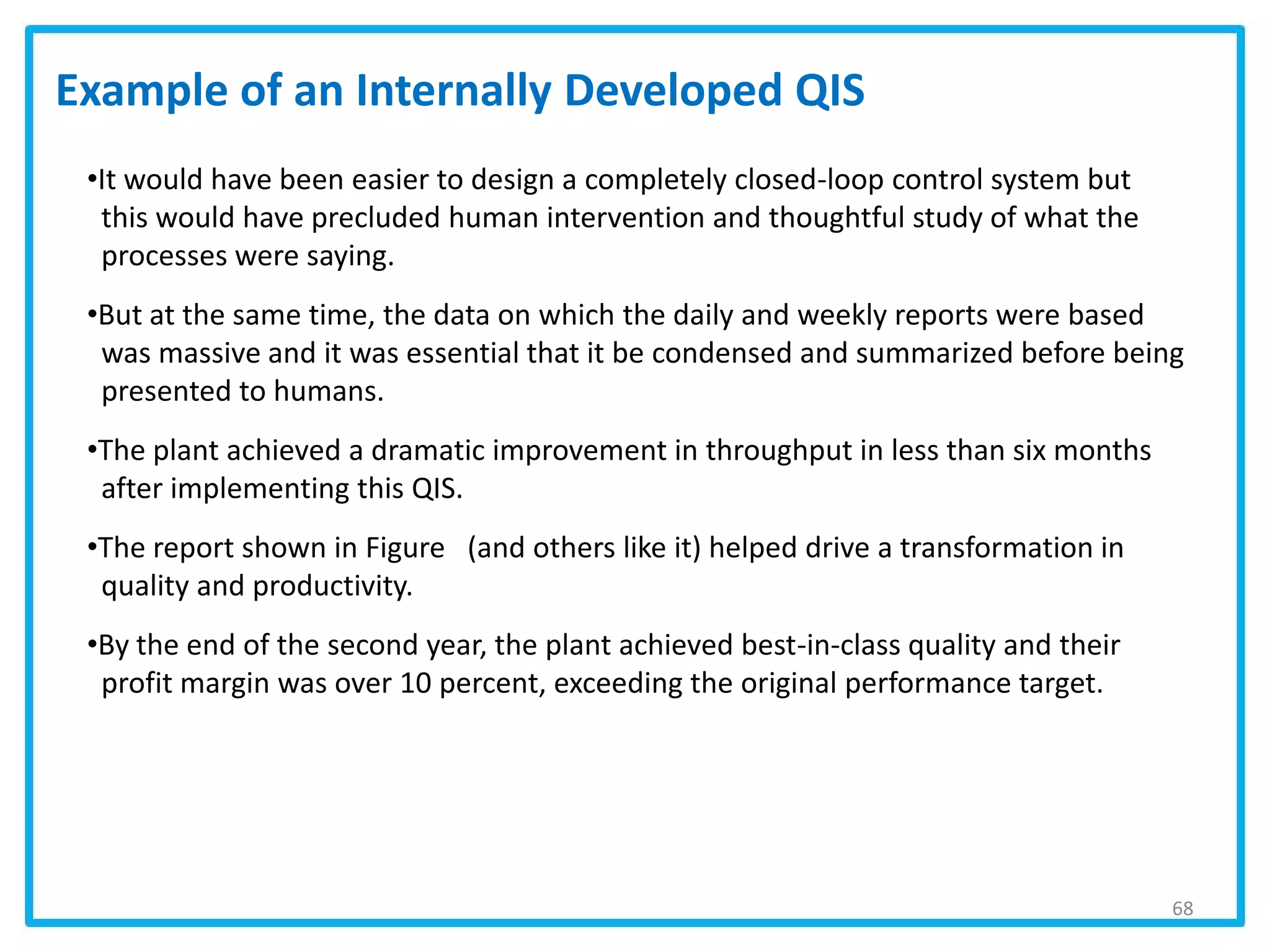 Example of an Internally Developed QIS

•It would have been easier to design a completely closed-loop control system but this would have precluded human intervention and thoughtful study of what the processes were saying.

•But at the same time, the data on which the daily and weekly reports were based was massive and it was essential that it be condensed and summarized before being presented to humans.

•The plant achieved a dramatic improvement in throughput in less than six months after implementing this QIS.

•The report shown in Figure (and others like it) helped drive a transformation in quality and productivity.

•By the end of the second year, the plant achieved best-in-class quality and their profit margin was over 10 percent, exceeding the original performance target.

68